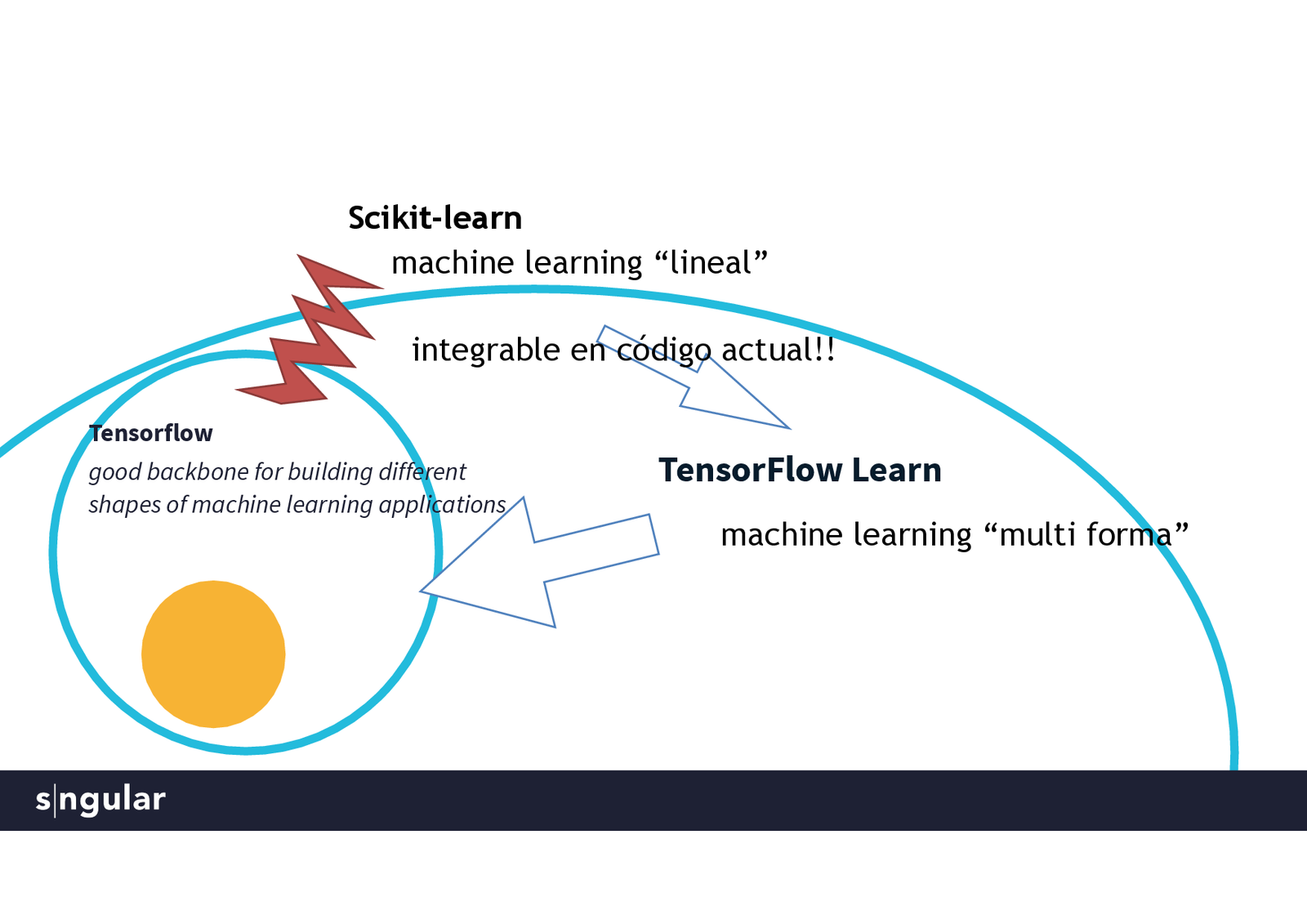 Scikit-learn

machine learning “lineal”

integrable en código actual!!

Tensorflow

good backbone for building different shapes of machine learning applications

TensorFlow Learn

machine learning “multi forma”

s|ngular